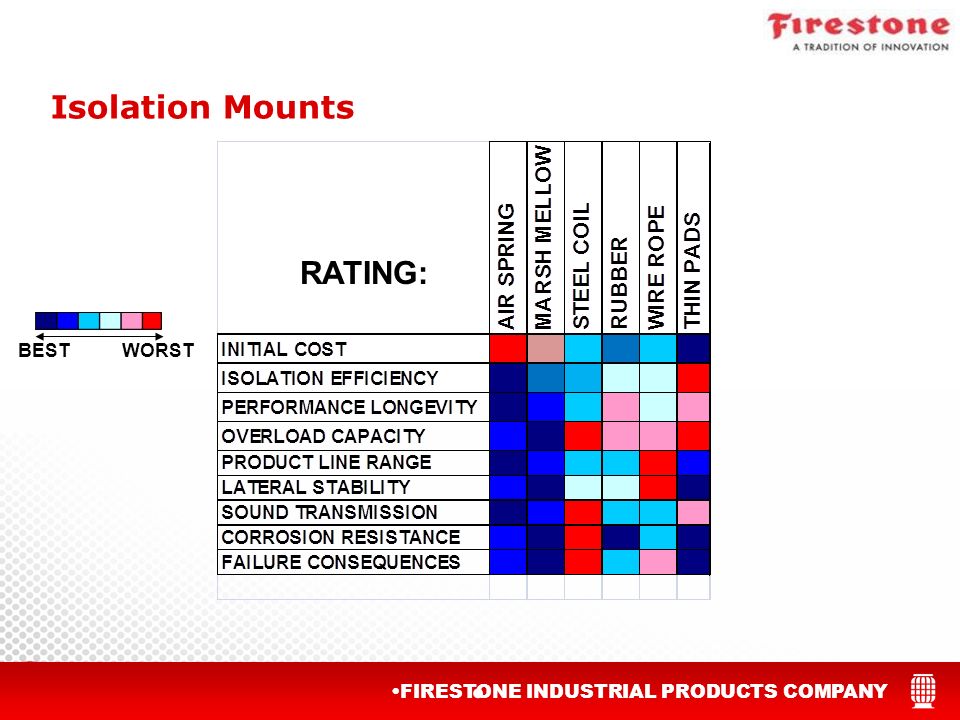 Firestone
A TRADITION OF INNOVATION

Isolation Mounts

BEST WORST

| RATING: | AIR SPRING | MARSH MELLOW | STEEL COIL | RUBBER | WIRE ROPE | THIN PADS |
|---|---|---|---|---|---|---|
| INITIAL COST | | | | | | |
| ISOLATION EFFICIENCY | | | | | | |
| PERFORMANCE LONGEVITY | | | | | | |
| OVERLOAD CAPACITY | | | | | | |
| PRODUCT LINE RANGE | | | | | | |
| LATERAL STABILITY | | | | | | |
| SOUND TRANSMISSION | | | | | | |
| CORROSION RESISTANCE | | | | | | |
| FAILURE CONSEQUENCES | | | | | | |

•FIRESTONE INDUSTRIAL PRODUCTS COMPANY